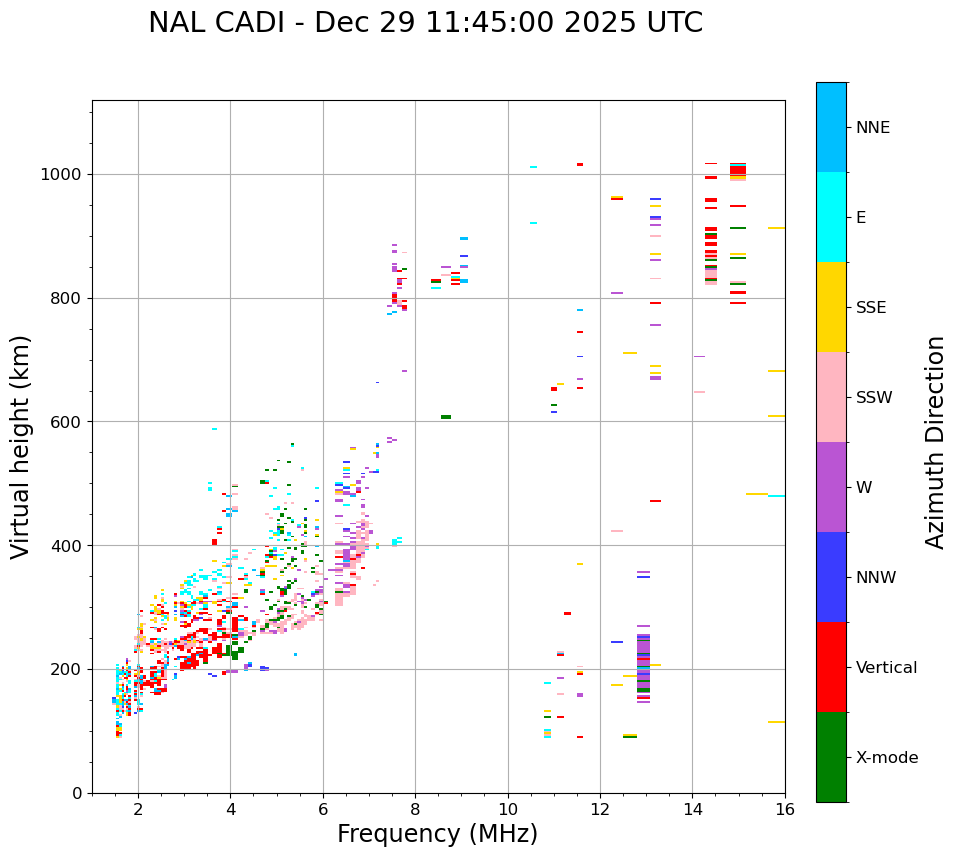 NAL CADI - Dec 29 11:45:00 2025 UTC

Virtual height (km)

1000
800
600
400
200
0

2
4
6
8
10
12
14
16

Frequency (MHz)

NNE
E
SSE
SSW
W
NNW
Vertical
X-mode

Azimuth Direction